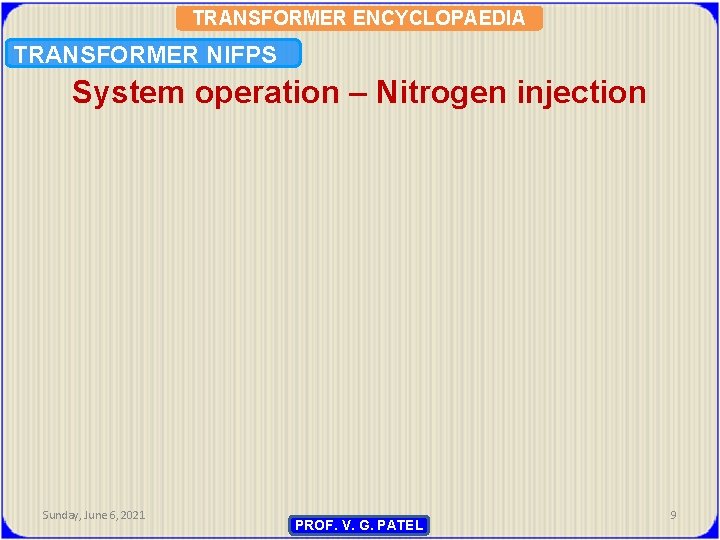 TRANSFORMER ENCYCLOPAEDIA

TRANSFORMER NIFPS

System operation – Nitrogen injection

Sunday, June 6, 2021

PROF. V. G. PATEL

9